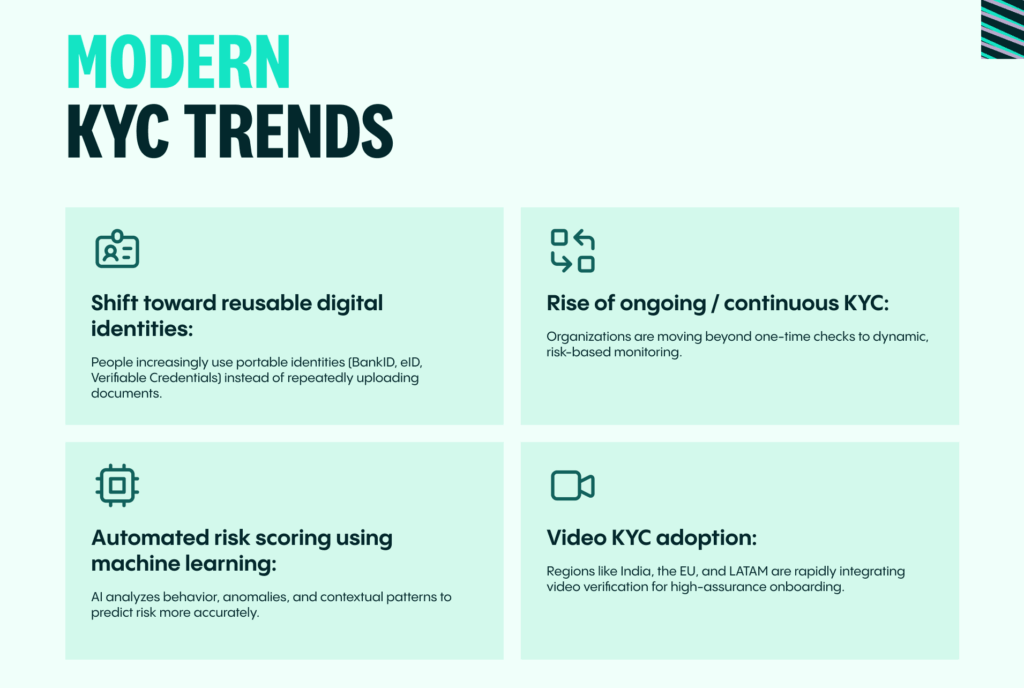 MODERN
KYC TRENDS

Shift toward reusable digital identities:

People increasingly use portable identities (BankID, eID, Verifiable Credentials) instead of repeatedly uploading documents.

Rise of ongoing / continuous KYC:

Organizations are moving beyond one-time checks to dynamic, risk-based monitoring.

Automated risk scoring using machine learning:

AI analyzes behavior, anomalies, and contextual patterns to predict risk more accurately.

Video KYC adoption:

Regions like India, the EU, and LATAM are rapidly integrating video verification for high-assurance onboarding.